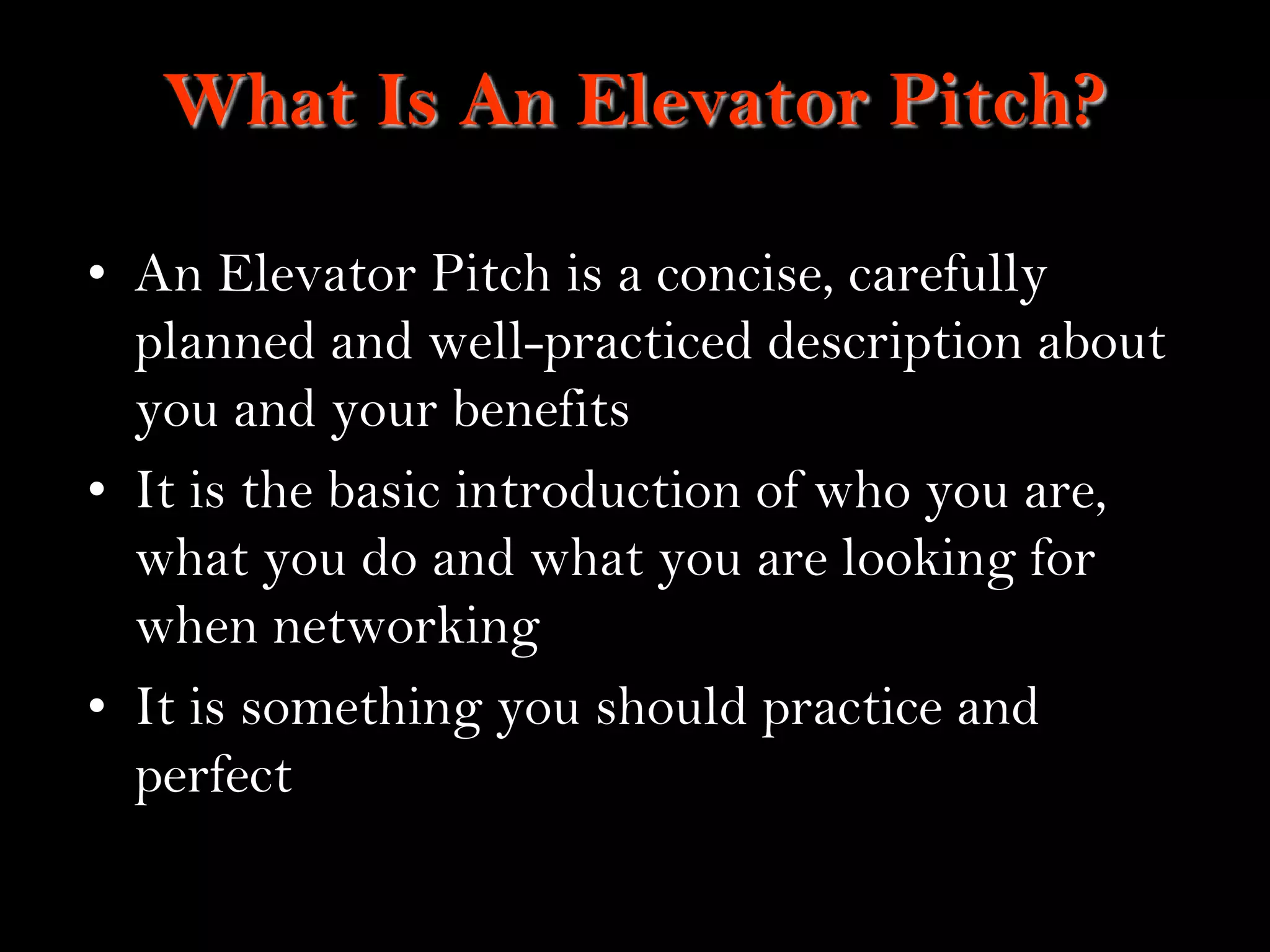 What Is An Elevator Pitch?

• An Elevator Pitch is a concise, carefully planned and well-practiced description about you and your benefits

• It is the basic introduction of who you are, what you do and what you are looking for when networking

• It is something you should practice and perfect